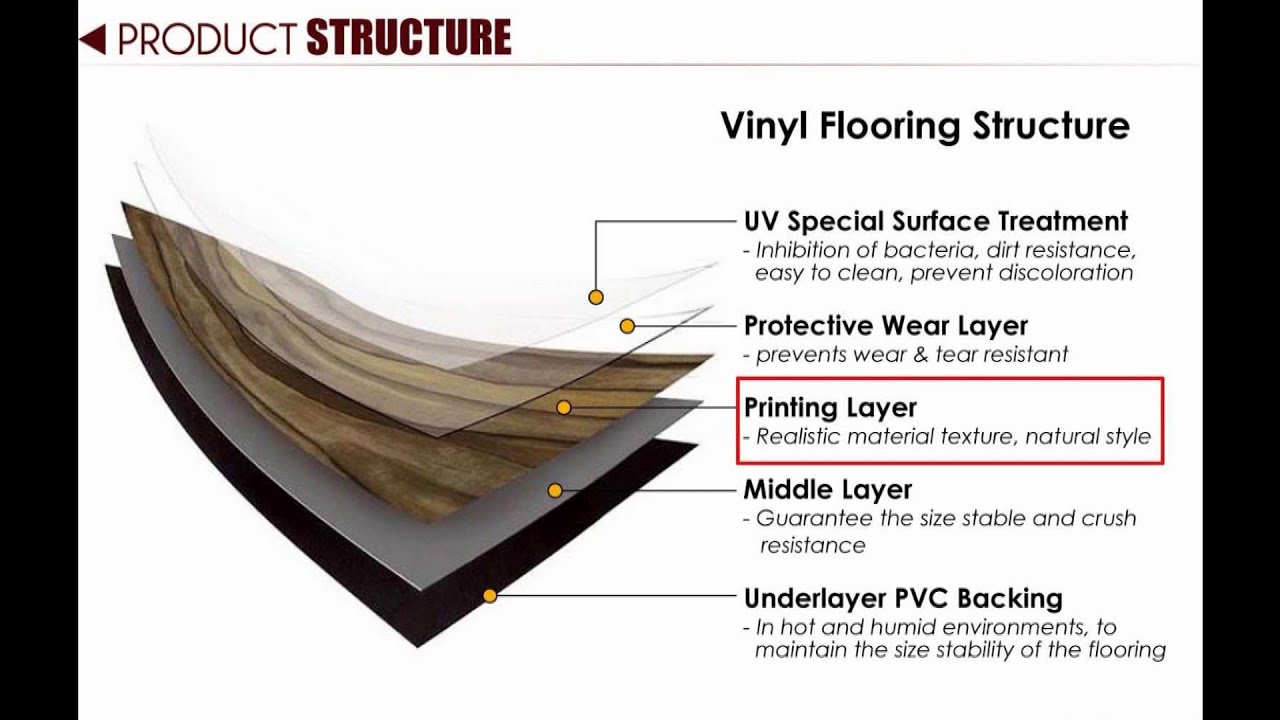 PRODUCT STRUCTURE

Vinyl Flooring Structure

UV Special Surface Treatment
- Inhibition of bacteria, dirt resistance, easy to clean, prevent discoloration

Protective Wear Layer
- prevents wear & tear resistant

Printing Layer
- Realistic material texture, natural style

Middle Layer
- Guarantee the size stable and crush resistance

Underlayer PVC Backing
- In hot and humid environments, to maintain the size stability of the flooring